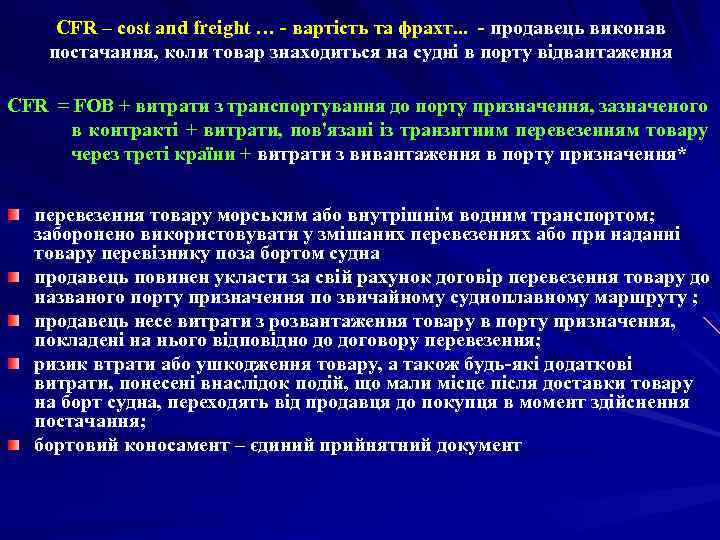 CFR – cost and freight … - вартість та фрахт... - продавець виконав постачання, коли товар знаходиться на судні в порту відвантаження

CFR = FOB + витрати з транспортування до порту призначення, зазначеного в контракті + витрати, пов'язані із транзитним перевезенням товару через треті країни + витрати з вивантаження в порту призначення*

перевезення товару морським або внутрішнім водним транспортом; заборонено використовувати у змішаних перевезеннях або при наданні товару перевізнику поза бортом судна

продавець повинен укласти за свій рахунок договір перевезення товару до названого порту призначення по звичайному судноплавному маршруту ;

продавець несе витрати з розвантаження товару в порту призначення, покладені на нього відповідно до договору перевезення;

ризик втрати або ушкодження товару, а також будь-які додаткові витрати, понесені внаслідок подій, що мали місце після доставки товару на борт судна, переходять від продавця до покупця в момент здійснення постачання;

бортовий коносамент – єдиний прийнятний документ